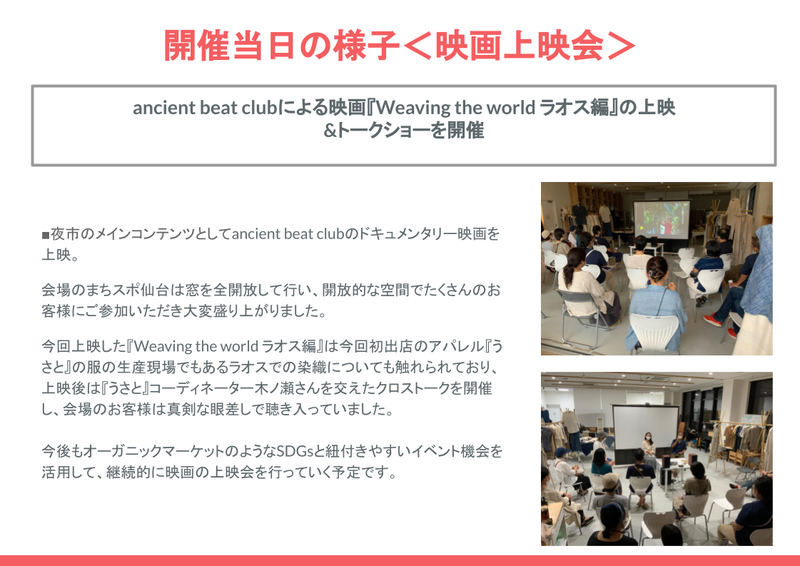 開催当日の様子＜映画上映会＞

ancient beat clubによる映画『Weaving the world ラオス編』の上映
&トークショーを開催

■夜市のメインコンテンツとしてancient beat clubのドキュメンタリー映画を上映。

会場のまちスポ仙台は窓を全開放して行い、開放的な空間でたくさんのお客様にご参加いただき大変盛り上がりました。

今回上映した『Weaving the world ラオス編』は今回初出店のアパレル『うさと』の服の生産現場でもあるラオスでの染織についても触れられており、上映後は『うさと』コーディネーター木ノ瀬さんを交えたクロストークを開催し、会場のお客様は真剣な眼差しで聴き入っていました。

今後もオーガニックマーケットのようなSDGsと紐付きやすいイベント機会を活用して、継続的に映画の上映会を行っていく予定です。